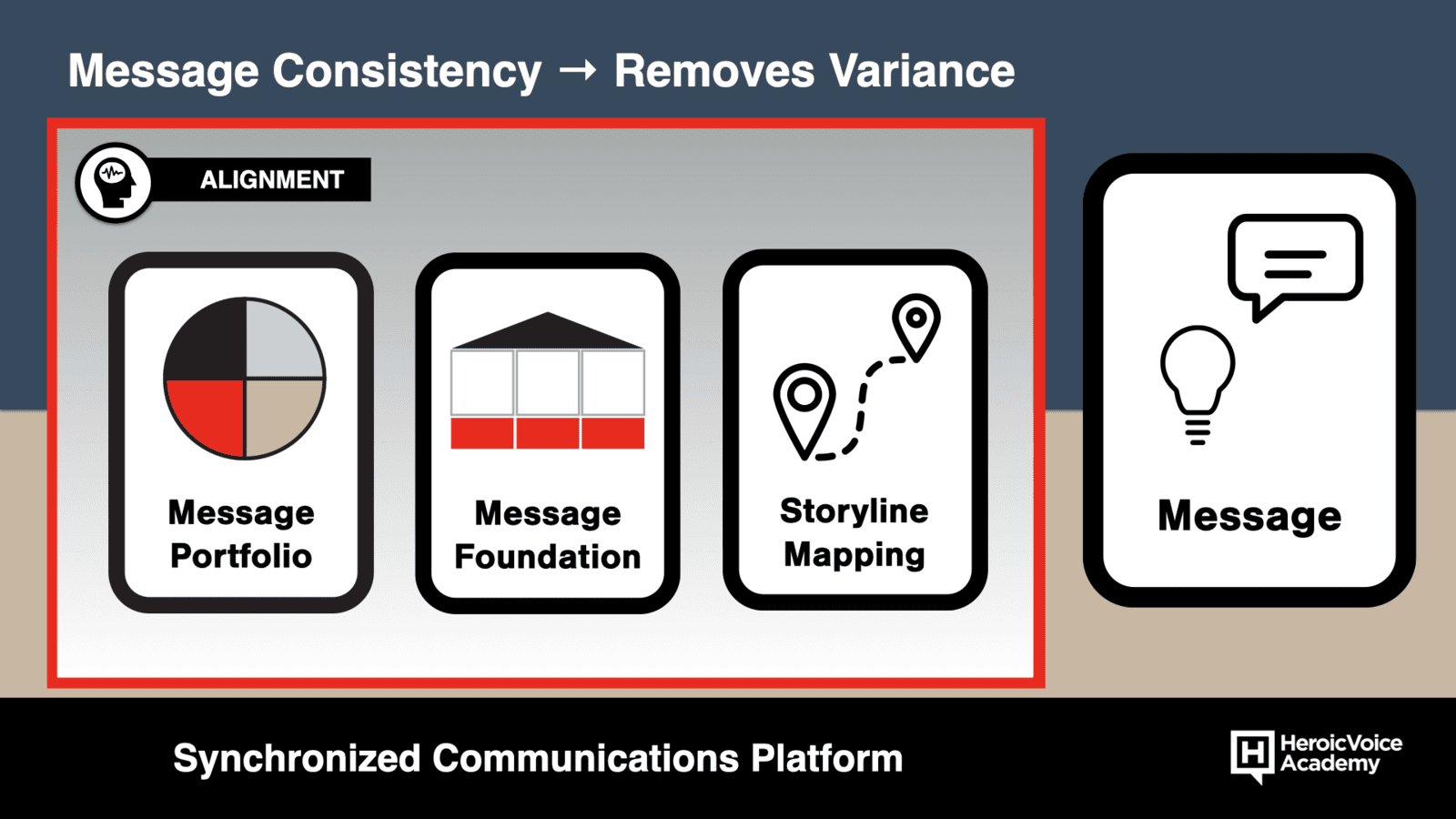 Message Consistency → Removes Variance

ALIGNMENT

Message Portfolio

Message Foundation

Storyline Mapping

Message

Synchronized Communications Platform

H HeroicVoice Academy